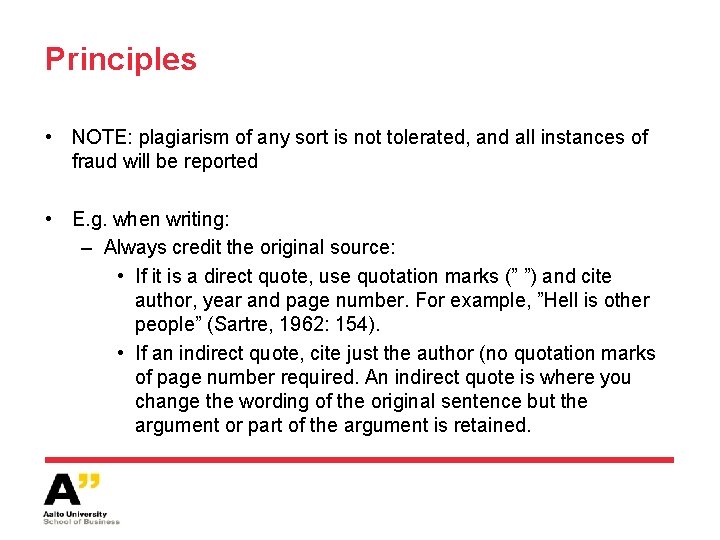 Principles

• NOTE: plagiarism of any sort is not tolerated, and all instances of fraud will be reported

• E.g. when writing:
– Always credit the original source:
• If it is a direct quote, use quotation marks (” ”) and cite author, year and page number. For example, ”Hell is other people” (Sartre, 1962: 154).
• If an indirect quote, cite just the author (no quotation marks of page number required. An indirect quote is where you change the wording of the original sentence but the argument or part of the argument is retained.

A”
Aalto University
School of Business